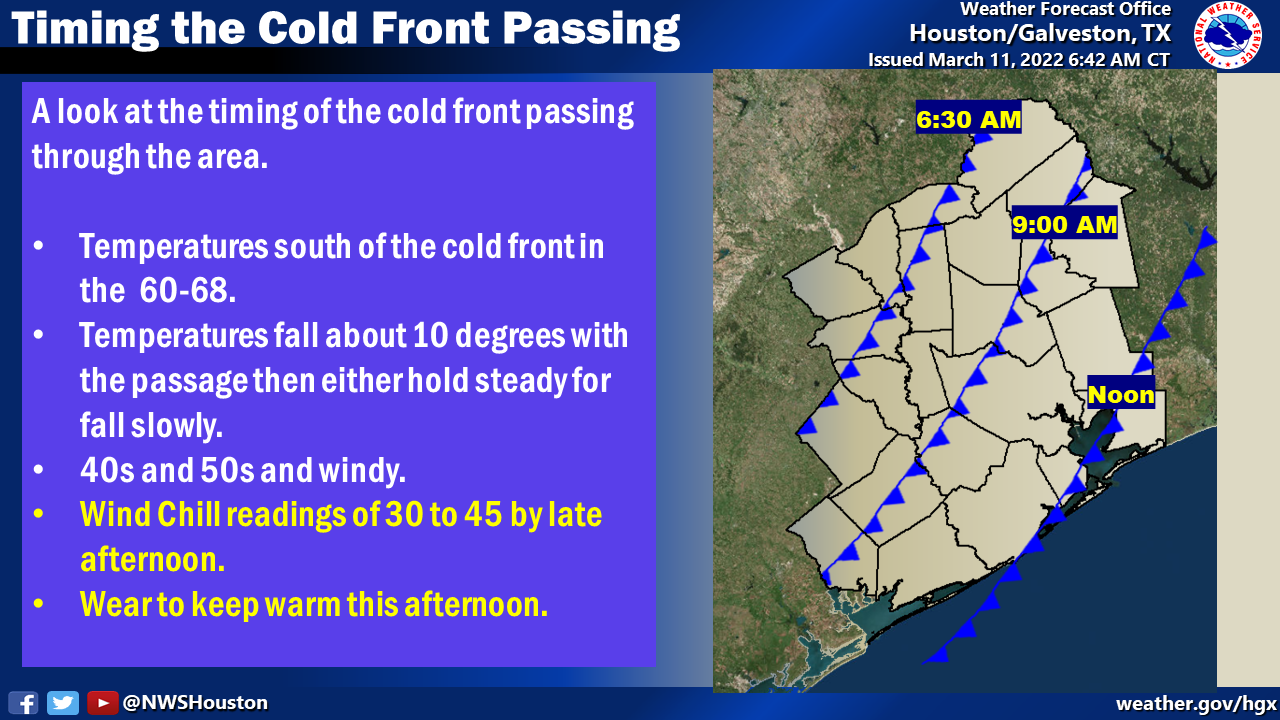 Timing the Cold Front Passing

Weather Forecast Office
Houston/Galveston, TX
Issued March 11, 2022 6:42 AM CT

NATIONAL WEATHER SERVICE

A look at the timing of the cold front passing through the area.

• Temperatures south of the cold front in the 60-68.
• Temperatures fall about 10 degrees with the passage then either hold steady for fall slowly.
• 40s and 50s and windy.
• Wind Chill readings of 30 to 45 by late afternoon.
• Wear to keep warm this afternoon.

6:30 AM
9:00 AM
Noon

@NWSHouston

weather.gov/hgx